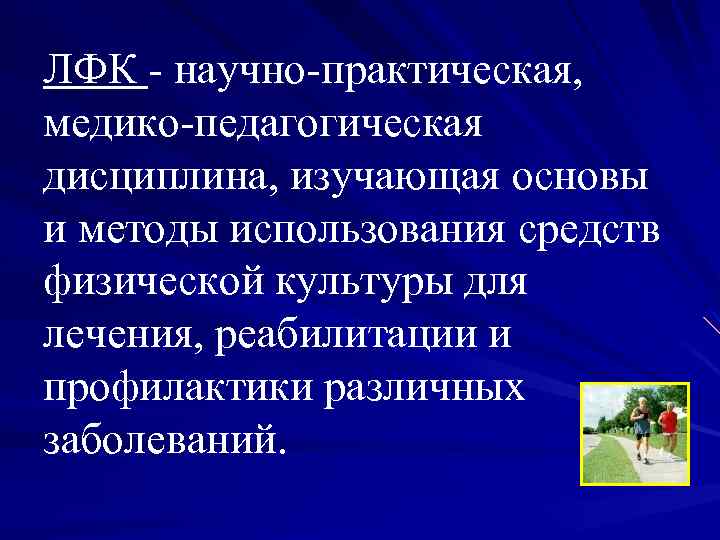 ЛФК - научно-практическая, медико-педагогическая дисциплина, изучающая основы и методы использования средств физической культуры для лечения, реабилитации и профилактики различных заболеваний.